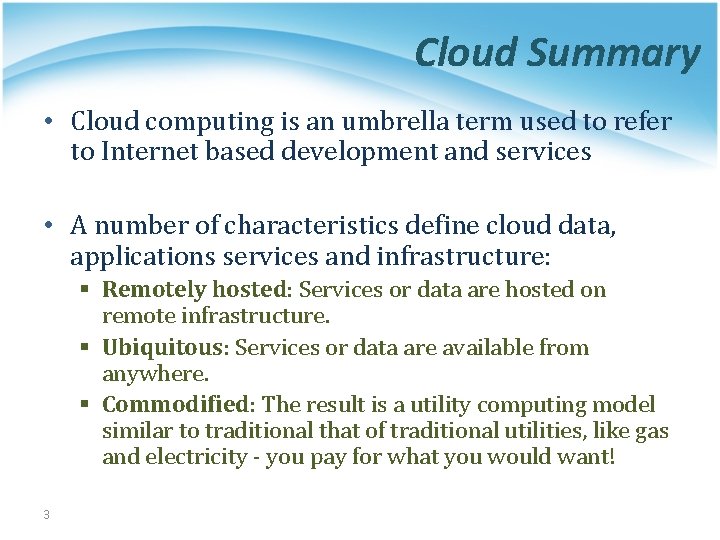 Cloud Summary

• Cloud computing is an umbrella term used to refer to Internet based development and services

• A number of characteristics define cloud data, applications services and infrastructure:

▪ Remotely hosted: Services or data are hosted on remote infrastructure.

▪ Ubiquitous: Services or data are available from anywhere.

▪ Commodified: The result is a utility computing model similar to traditional that of traditional utilities, like gas and electricity - you pay for what you would want!

3